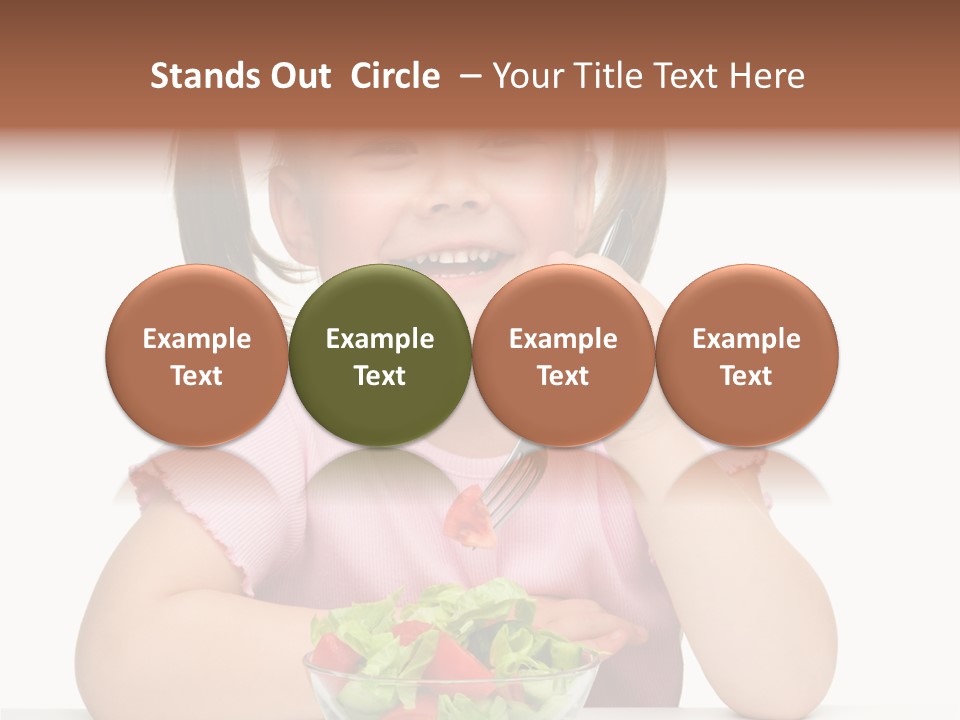 Stands Out Circle – Your Title Text Here

Example Text

Example Text

Example Text

Example Text